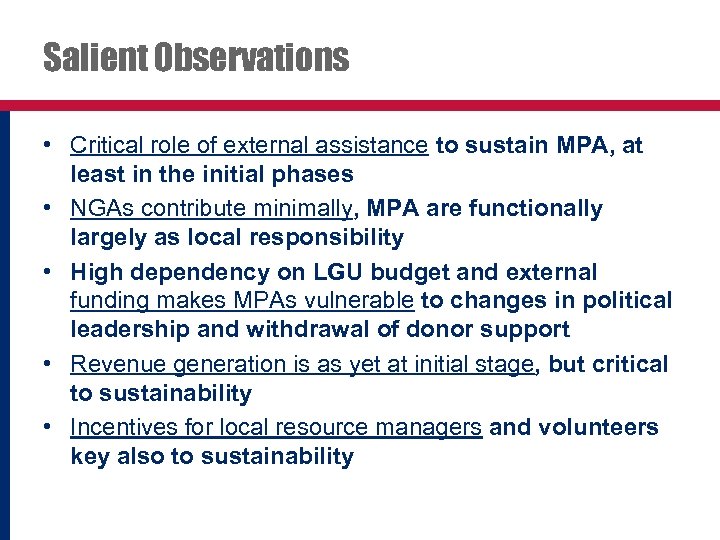 Salient Observations

• Critical role of external assistance to sustain MPA, at least in the initial phases
• NGAs contribute minimally, MPA are functionally largely as local responsibility
• High dependency on LGU budget and external funding makes MPAs vulnerable to changes in political leadership and withdrawal of donor support
• Revenue generation is as yet at initial stage, but critical to sustainability
• Incentives for local resource managers and volunteers key also to sustainability